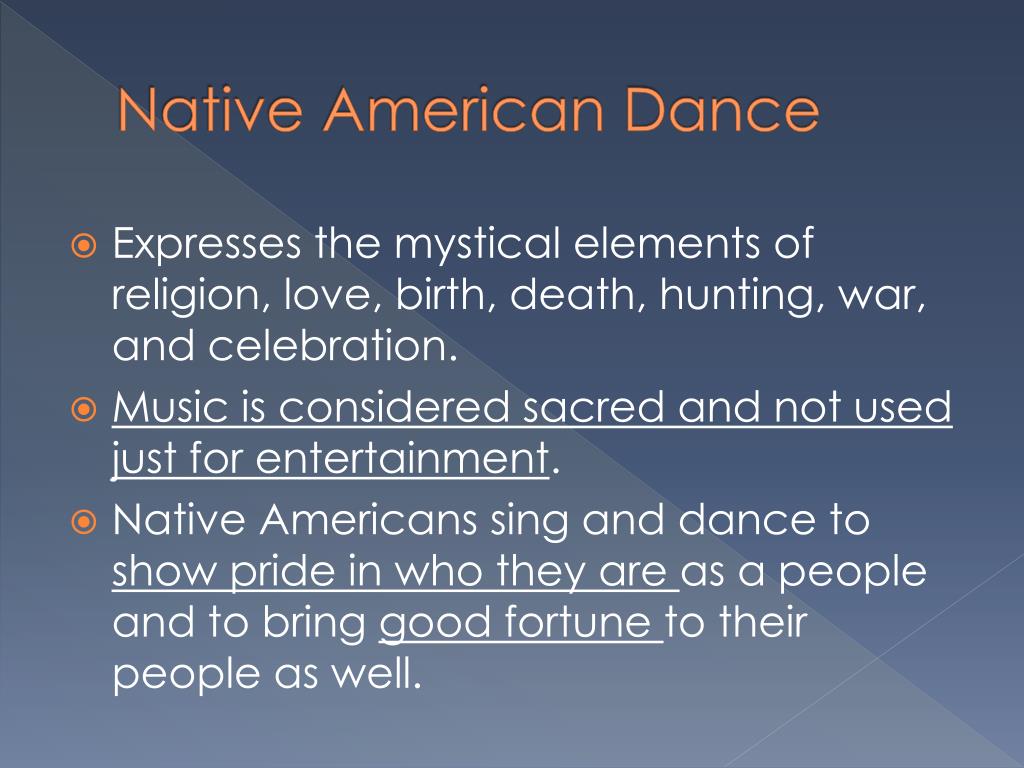 Native American Dance

Expresses the mystical elements of religion, love, birth, death, hunting, war, and celebration.

Music is considered sacred and not used just for entertainment.

Native Americans sing and dance to show pride in who they are as a people and to bring good fortune to their people as well.